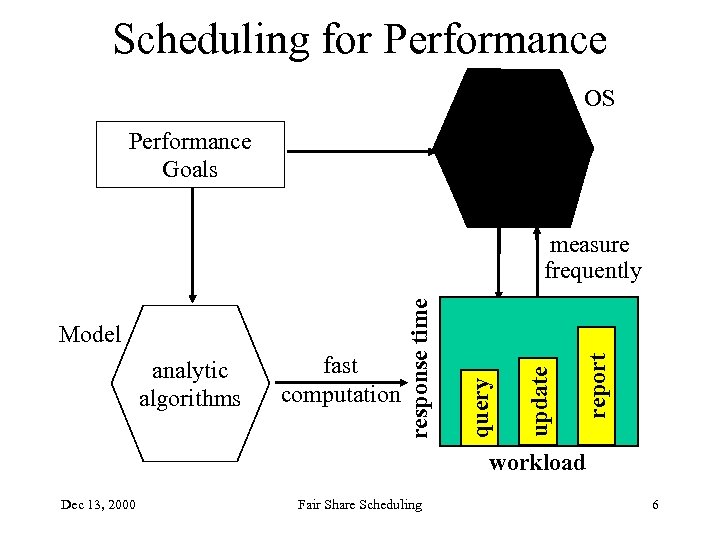 Scheduling for Performance

OS

Performance Goals

measure frequently

Model

analytic algorithms

fast computation

response time

query

update

report

workload

Dec 13, 2000

Fair Share Scheduling

6